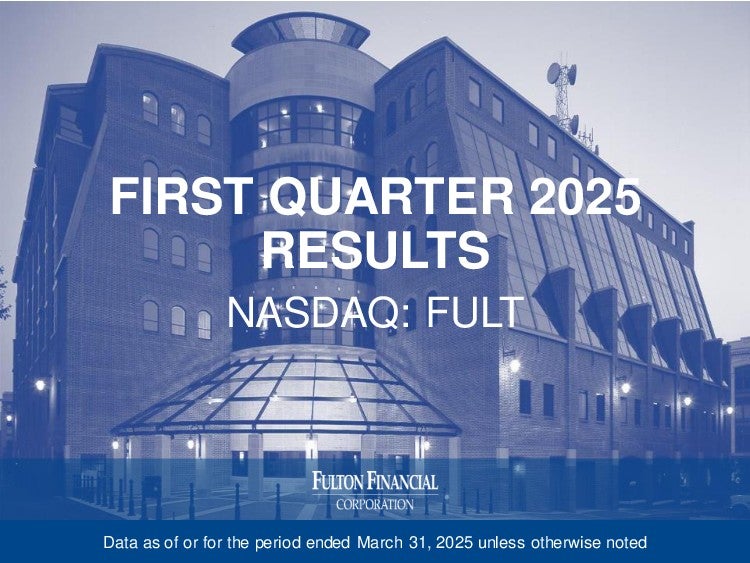 FIRST QUARTER 2025 RESULTS

NASDAQ: FULT

FULTON FINANCIAL CORPORATION

Data as of or for the period ended March 31, 2025 unless otherwise noted